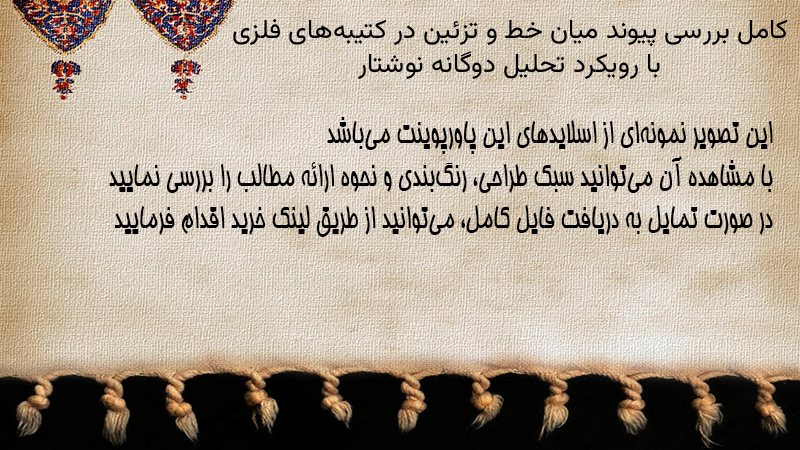 کامل بررسی پیوند میان خط و تزئین در کتیبه‌های فلزی
با رویکرد تحلیل دوگانه نوشتار

این تصویر نمونه‌ای از اسلایدهای این پاورپوینت می‌باشد
با مشاهده آن می‌توانید سبک طراحی، رنگ‌بندی و نحوه ارائه مطالب را بررسی نمایید
در صورت تمایل به دریافت فایل کامل، می‌توانید از طریق لینک خرید اقدام فرمایید